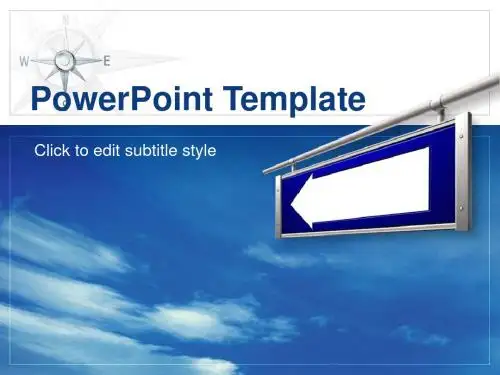 N
W
E
PowerPoint Template

Click to edit subtitle style